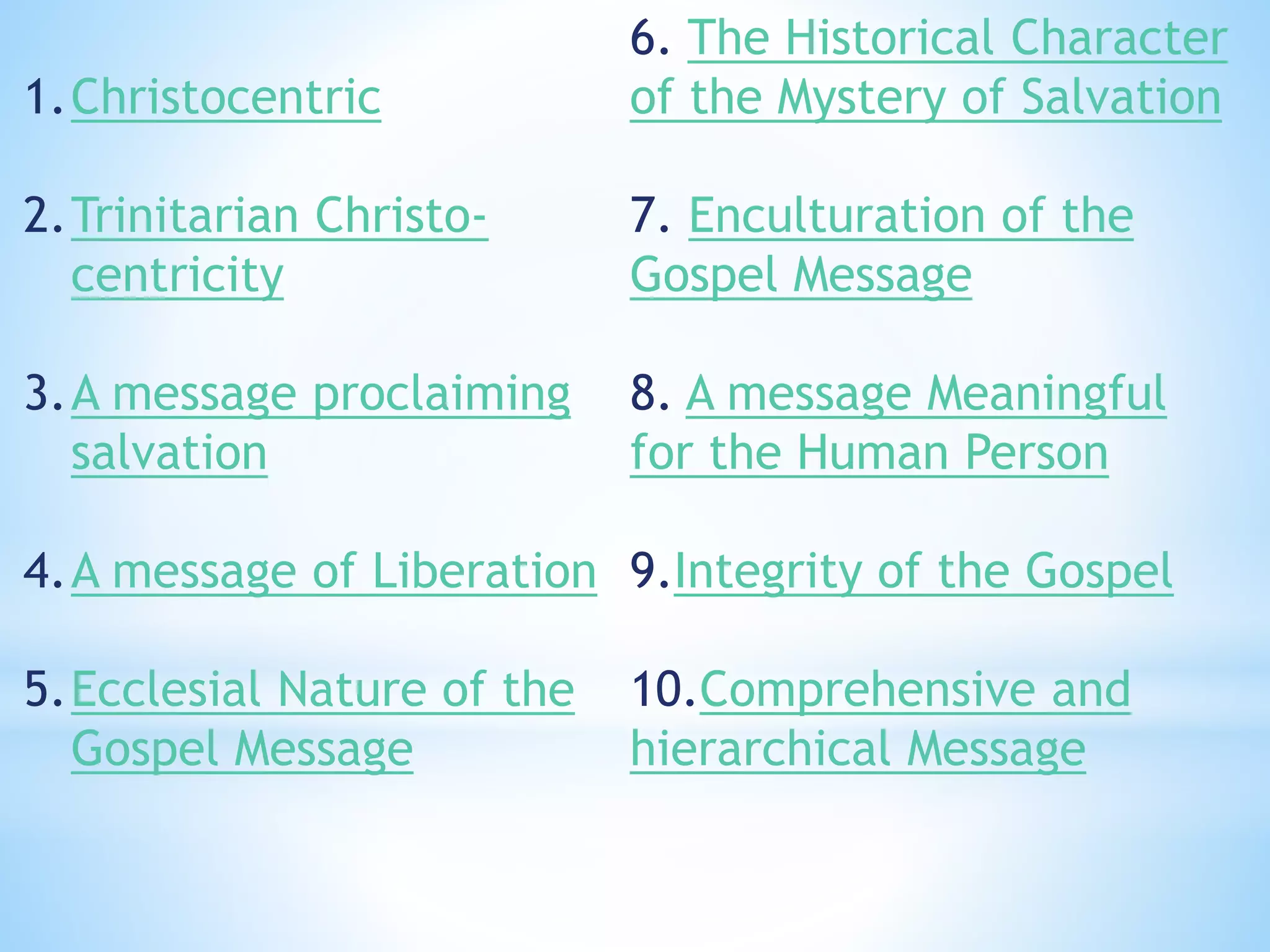 1. Christocentric

2. Trinitarian Christo-centricity

3. A message proclaiming salvation

4. A message of Liberation

5. Ecclesial Nature of the Gospel Message

6. The Historical Character of the Mystery of Salvation

7. Enculturation of the Gospel Message

8. A message Meaningful for the Human Person

9. Integrity of the Gospel

10. Comprehensive and hierarchical Message